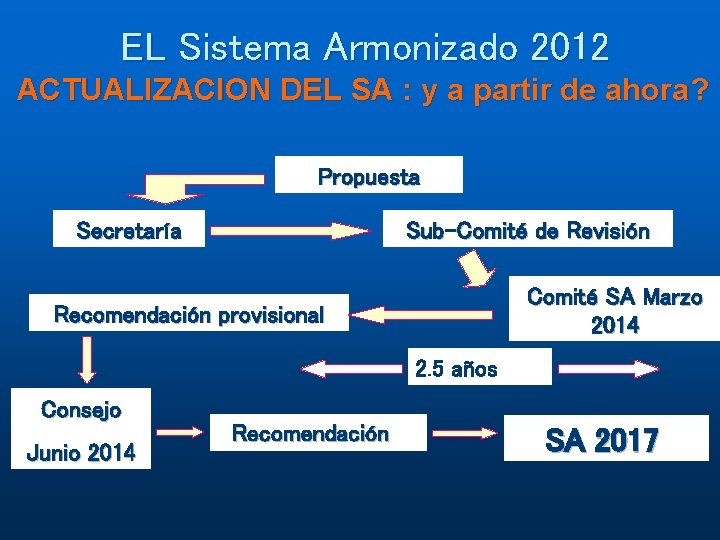 EL Sistema Armonizado 2012
ACTUALIZACION DEL SA : y a partir de ahora?

Propuesta

Secretaría

Sub-Comité de Revisión

Comité SA Marzo 2014

Recomendación provisional

2.5 años

Consejo
Junio 2014

Recomendación

SA 2017